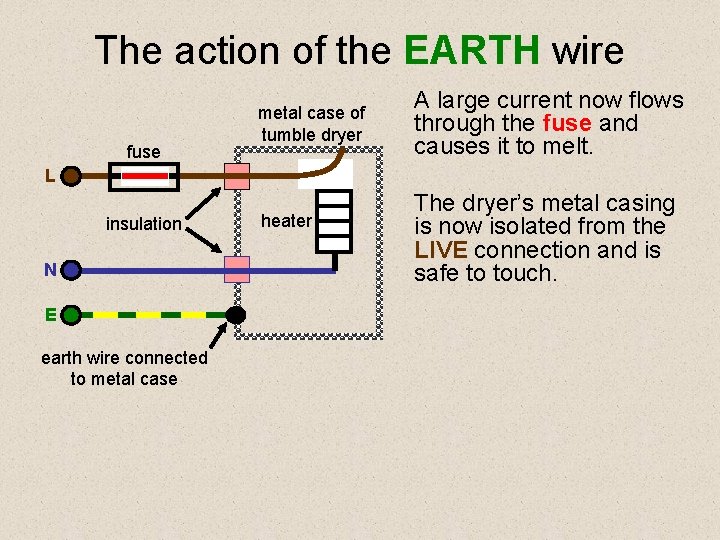 The action of the EARTH wire

metal case of tumble dryer

fuse

L

insulation

heater

N

E

earth wire connected to metal case

A large current now flows through the fuse and causes it to melt.

The dryer's metal casing is now isolated from the LIVE connection and is safe to touch.